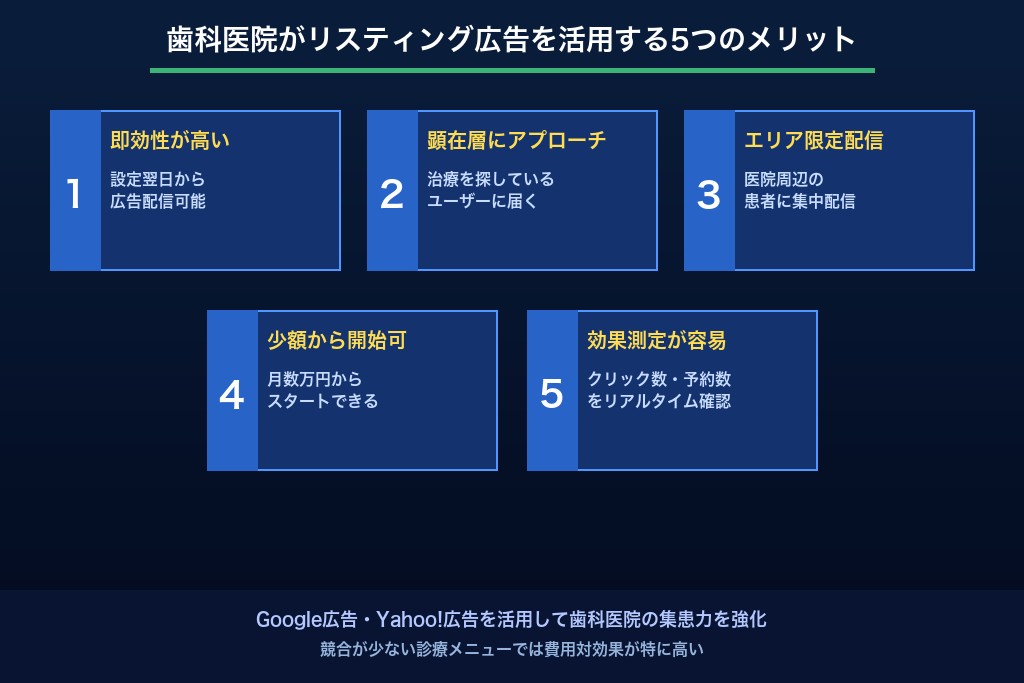 歯科医院がリスティング広告を活用する5つのメリット

1
即効性が高い
設定翌日から
広告配信可能

2
顕在層にアプローチ
治療を探している
ユーザーに届く

3
エリア限定配信
医院周辺の
患者に集中配信

4
少額から開始可
月数万円から
スタートできる

5
効果測定が容易
クリック数・予約数
をリアルタイム確認

Google広告・Yahoo!広告を活用して歯科医院の集患力を強化
競合が少ない診療メニューでは費用対効果が特に高い